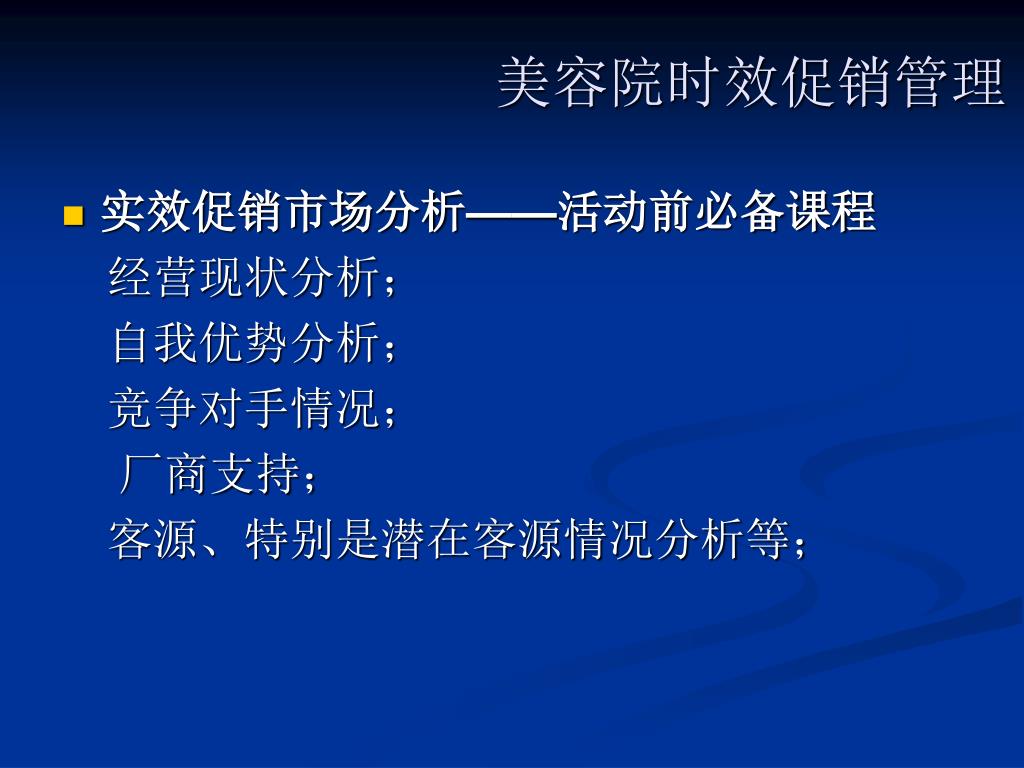 美容院时效促销管理

实效促销市场分析——活动前必备课程
经营现状分析；
自我优势分析；
竞争对手情况；
厂商支持；
客源、特别是潜在客源情况分析等；